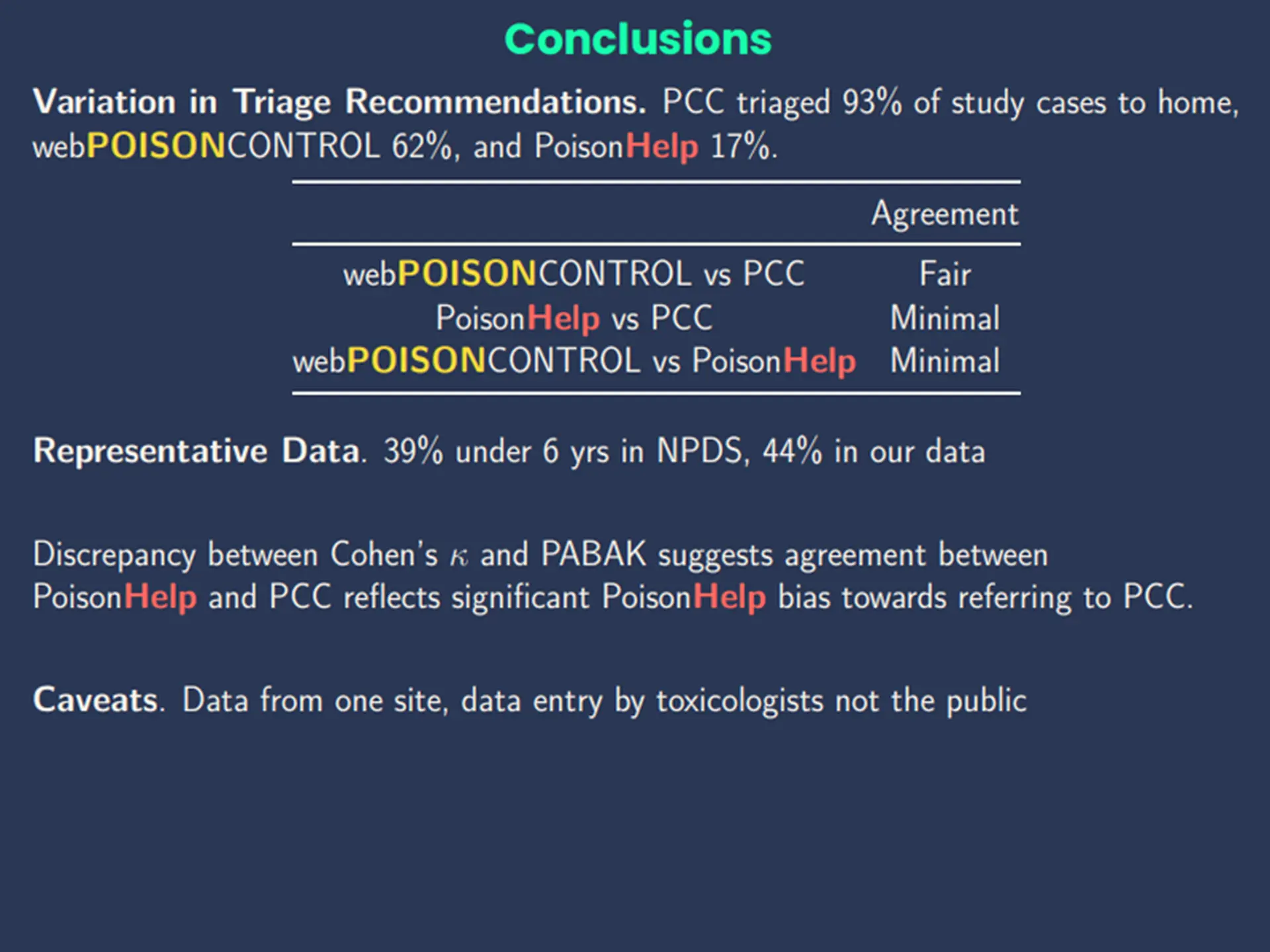 Conclusions

Variation in Triage Recommendations. PCC triaged 93% of study cases to home, webPOISONCONTROL 62%, and PoisonHelp 17%.

| | Agreement |
|---|---|
| webPOISONCONTROL vs PCC | Fair |
| PoisonHelp vs PCC | Minimal |
| webPOISONCONTROL vs PoisonHelp | Minimal |

Representative Data. 39% under 6 yrs in NPDS, 44% in our data

Discrepancy between Cohen's $\kappa$ and PABAK suggests agreement between PoisonHelp and PCC reflects significant PoisonHelp bias towards referring to PCC.

Caveats. Data from one site, data entry by toxicologists not the public